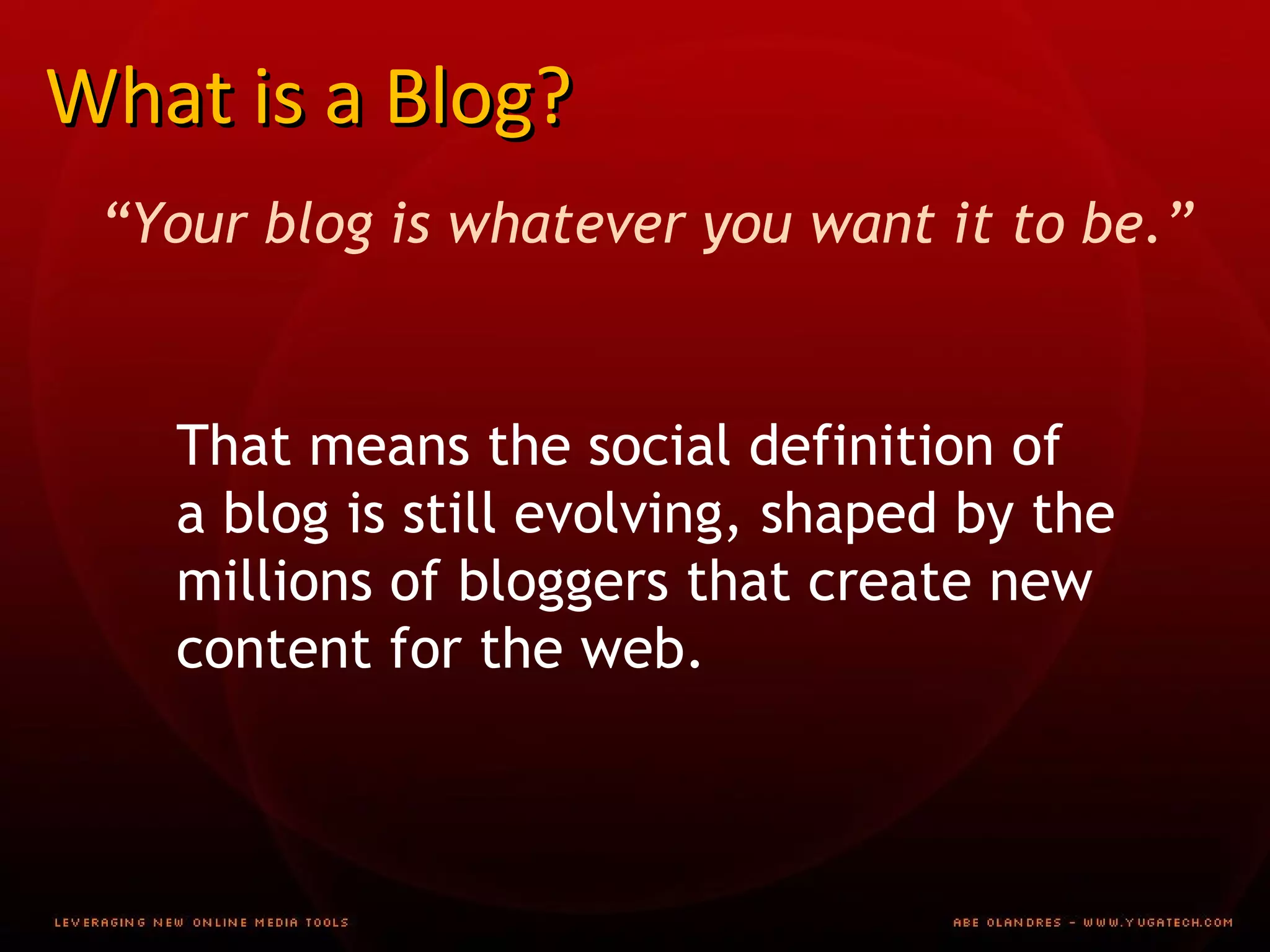 What is a Blog?

“Your blog is whatever you want it to be.”

That means the social definition of a blog is still evolving, shaped by the millions of bloggers that create new content for the web.

LEVERAGING NEW ONLINE MEDIA TOOLS

ABE OLANDRES - WWW.YUGATECH.COM